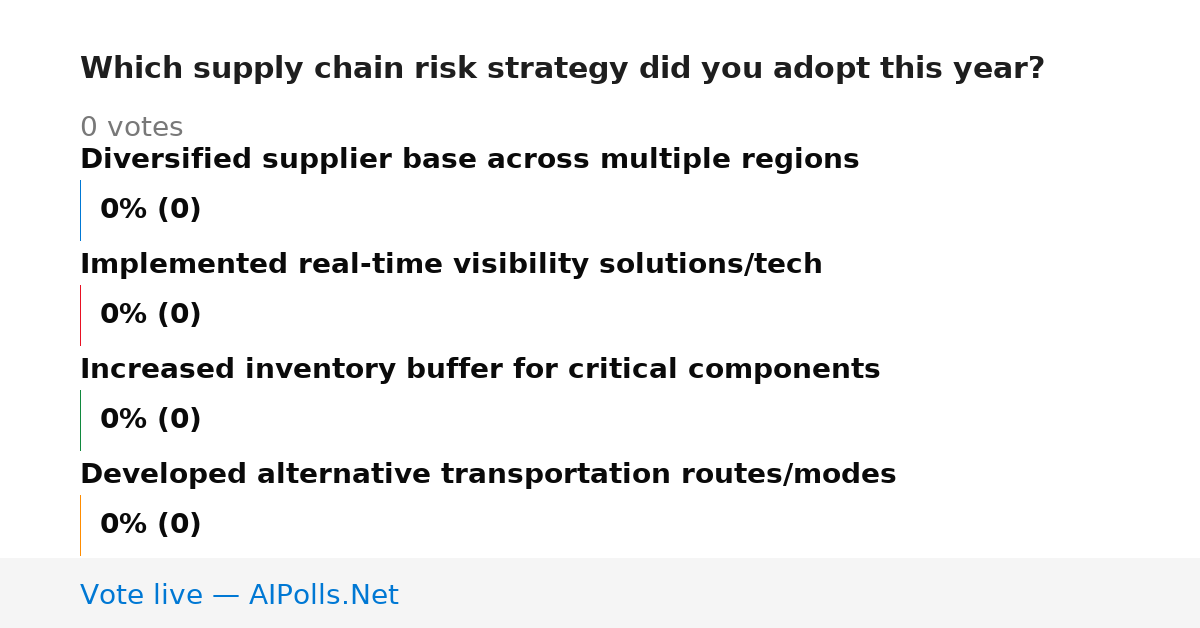 Which supply chain risk strategy did you adopt this year?

0 votes

Diversified supplier base across multiple regions

0% (0)

Implemented real-time visibility solutions/tech

0% (0)

Increased inventory buffer for critical components

0% (0)

Developed alternative transportation routes/modes

0% (0)

Vote live — AIPolls.Net